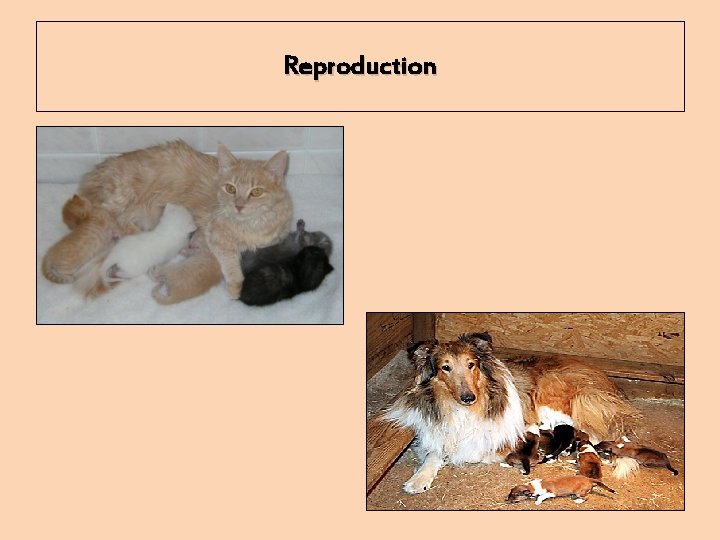 Reproduction